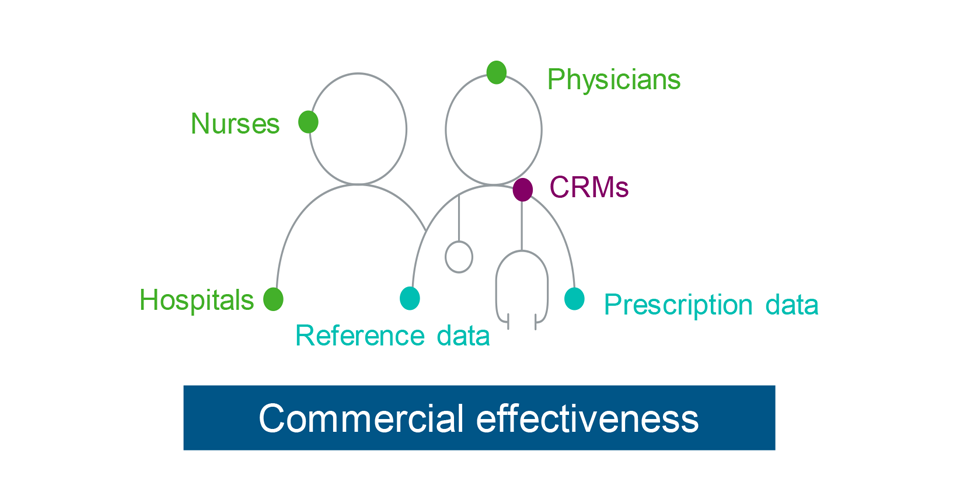 Physicians

Nurses

CRMs

Hospitals

Reference data

Prescription data

Commercial effectiveness